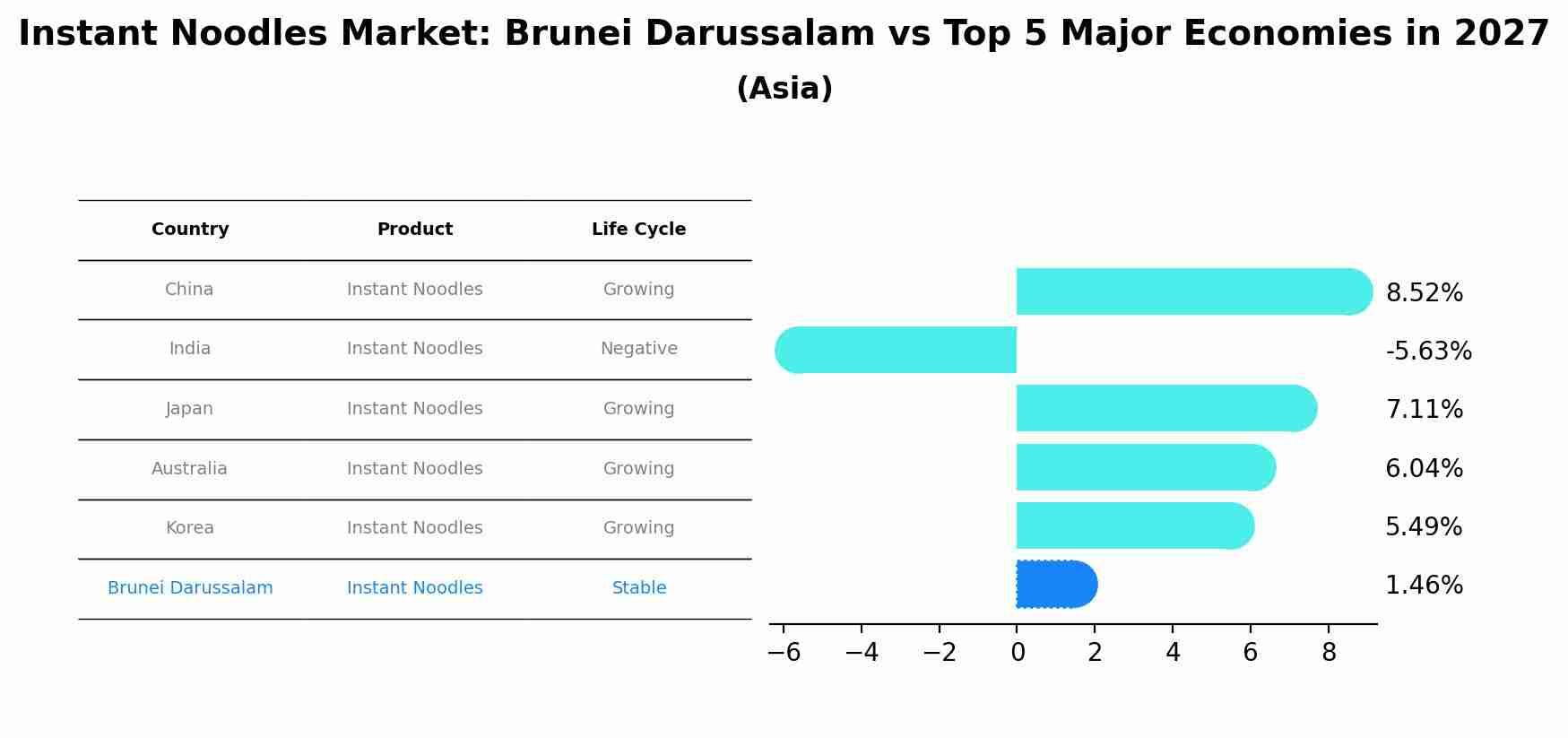 Instant Noodles Market: Brunei Darussalam vs Top 5 Major Economies in 2027
(Asia)

| Country | Product | Life Cycle |
|---|---|---|
| China | Instant Noodles | Growing |
| India | Instant Noodles | Negative |
| Japan | Instant Noodles | Growing |
| Australia | Instant Noodles | Growing |
| Korea | Instant Noodles | Growing |
| Brunei Darussalam | Instant Noodles | Stable |

8.52%
-5.63%
7.11%
6.04%
5.49%
1.46%

−6 −4 −2 0 2 4 6 8